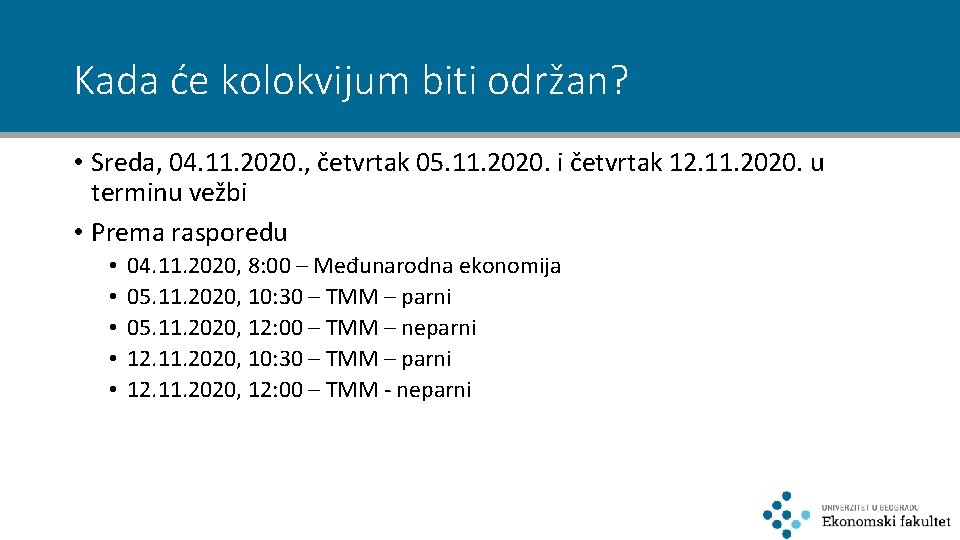 Kada će kolokvijum biti održan?

• Sreda, 04.11.2020., četvrtak 05.11.2020. i četvrtak 12.11.2020. u terminu vežbi
• Prema rasporedu
  • 04.11.2020, 8:00 – Međunarodna ekonomija
  • 05.11.2020, 10:30 – TMM – parni
  • 05.11.2020, 12:00 – TMM – neparni
  • 12.11.2020, 10:30 – TMM – parni
  • 12.11.2020, 12:00 – TMM - neparni

UNIVERZITET U BEOGRADU
Ekonomski fakultet